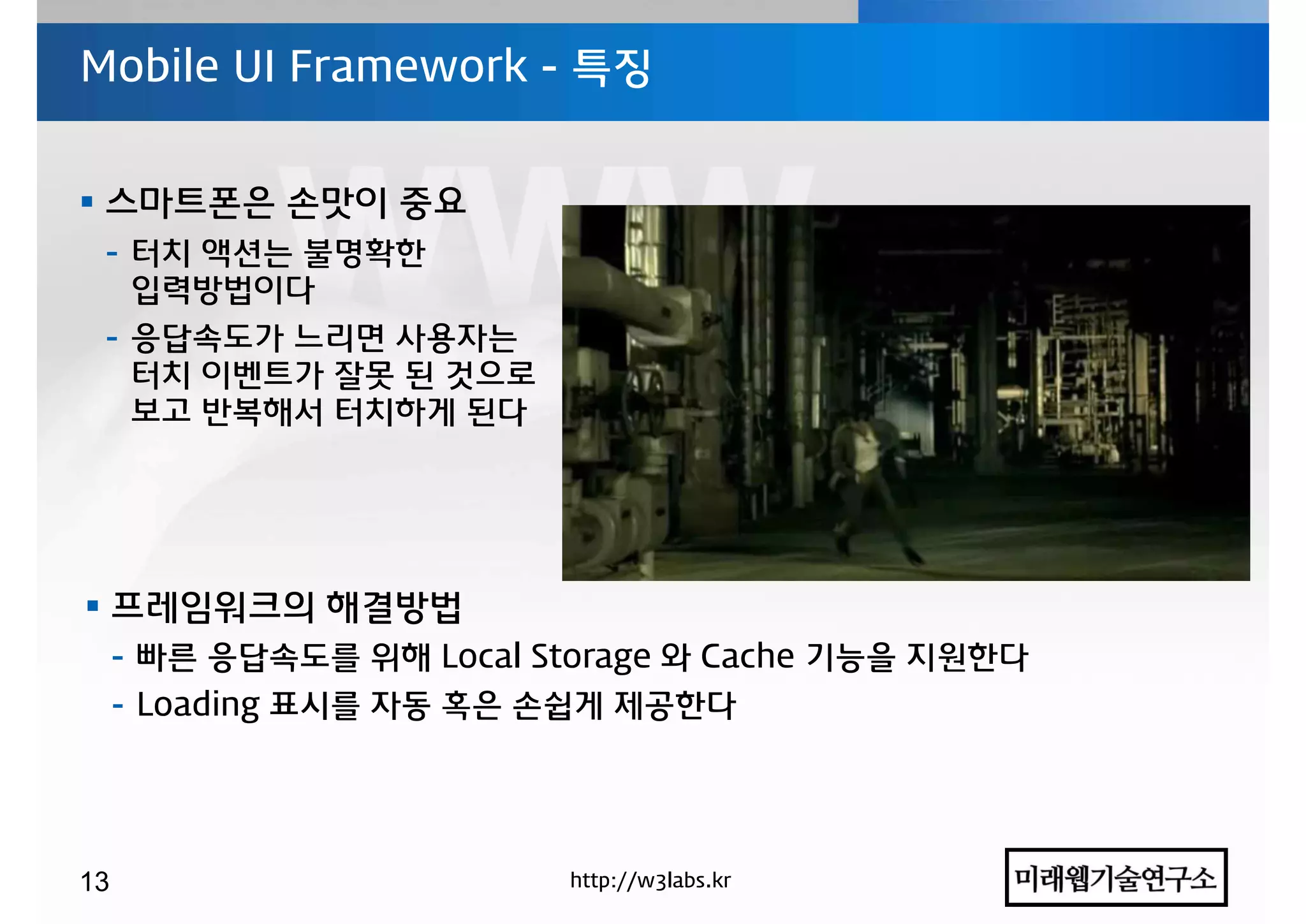 Mobile UI Framework - 특징

▪ 스마트폰은 손맛이 중요

- 터치 액션는 불명확한 입력방법이다

- 응답속도가 느리면 사용자는 터치 이벤트가 잘못 된 것으로 보고 반복해서 터치하게 된다

▪ 프레임워크의 해결방법

- 빠른 응답속도를 위해 Local Storage 와 Cache 기능을 지원한다

- Loading 표시를 자동 혹은 손쉽게 제공한다

13

http://w3labs.kr

미래웹기술연구소